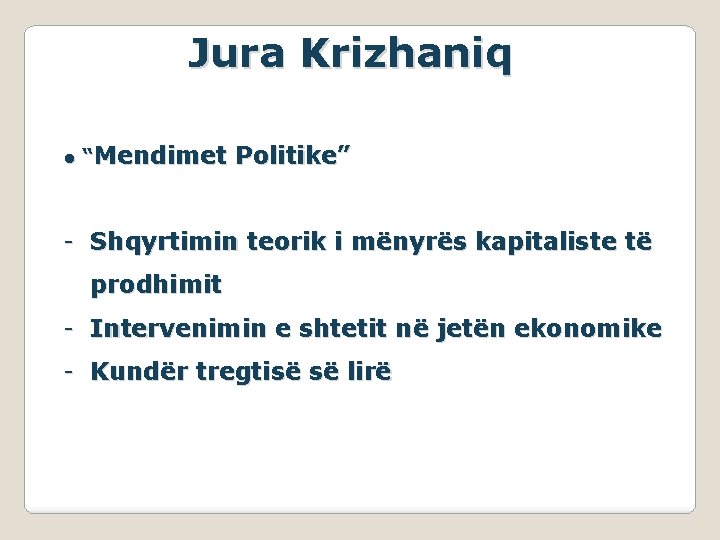 Jura Krizhaniq

● “Mendimet Politike”

- Shqyrtimin teorik i mënyrës kapitaliste të prodhimit
- Intervenimin e shtetit në jetën ekonomike
- Kundër tregtisë së lirë